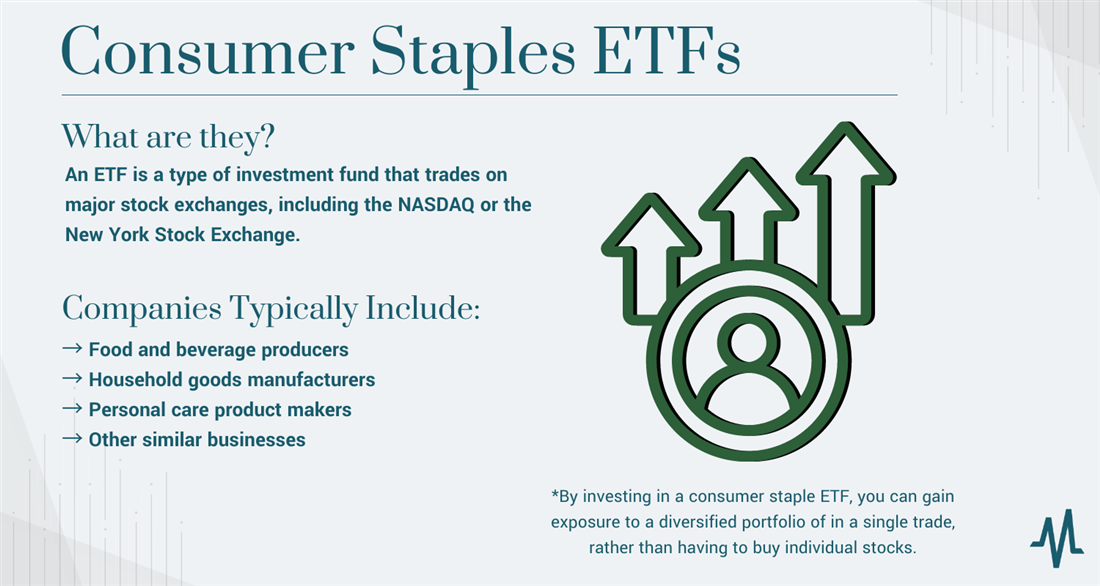 Consumer Staples ETFs

What are they?

An ETF is a type of investment fund that trades on major stock exchanges, including the NASDAQ or the New York Stock Exchange.

Companies Typically Include:

→ Food and beverage producers
→ Household goods manufacturers
→ Personal care product makers
→ Other similar businesses

*By investing in a consumer staple ETF, you can gain exposure to a diversified portfolio of in a single trade, rather than having to buy individual stocks.